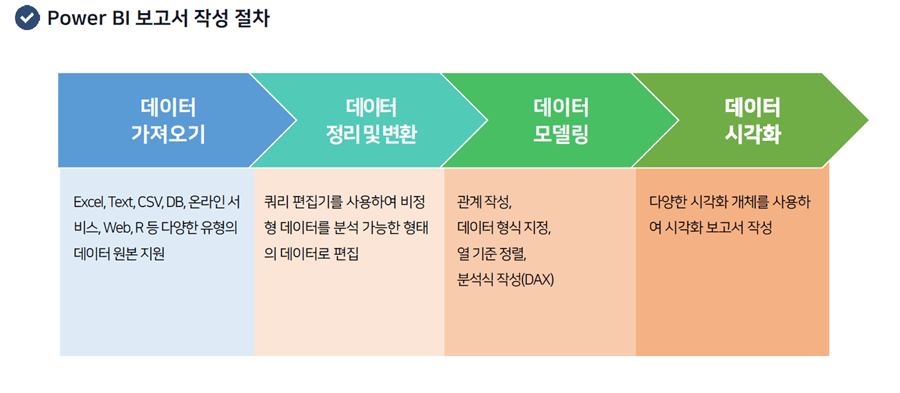 Power BI 보고서 작성 절차

데이터 가져오기

데이터 정리 및 변환

데이터 모델링

데이터 시각화

Excel, Text, CSV, DB, 온라인 서비스, Web, R 등 다양한 유형의 데이터 원본 지원

쿼리 편집기를 사용하여 비정형 데이터를 분석 가능한 형태의 데이터로 편집

관계 작성,
데이터 형식 지정,
열 기준 정렬,
분석식 작성(DAX)

다양한 시각화 개체를 사용하여 시각화 보고서 작성